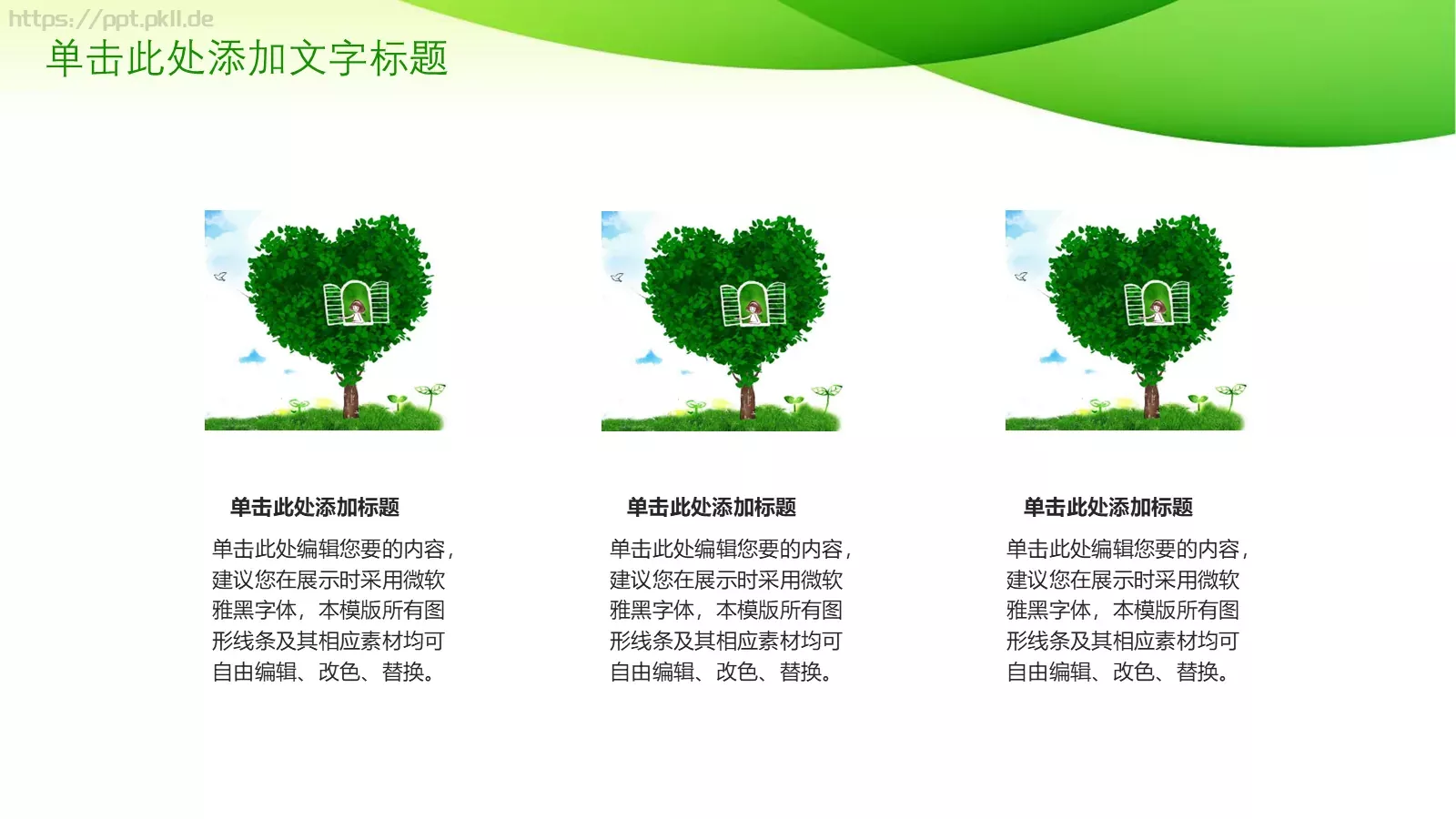 https://ppt.pkll.de

单击此处添加文字标题

单击此处添加标题

单击此处编辑您要的内容，建议您在展示时采用微软雅黑字体，本模版所有图形线条及其相应素材均可自由编辑、改色、替换。

单击此处添加标题

单击此处编辑您要的内容，建议您在展示时采用微软雅黑字体，本模版所有图形线条及其相应素材均可自由编辑、改色、替换。

单击此处添加标题

单击此处编辑您要的内容，建议您在展示时采用微软雅黑字体，本模版所有图形线条及其相应素材均可自由编辑、改色、替换。